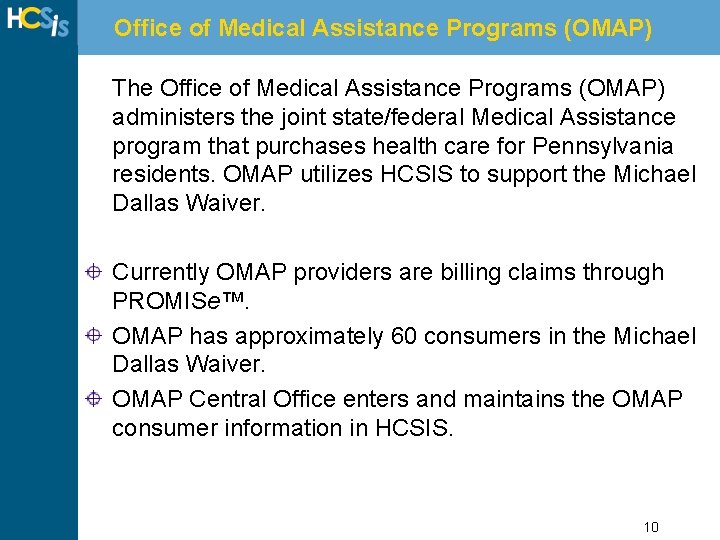 HCSis

Office of Medical Assistance Programs (OMAP)

The Office of Medical Assistance Programs (OMAP) administers the joint state/federal Medical Assistance program that purchases health care for Pennsylvania residents. OMAP utilizes HCSIS to support the Michael Dallas Waiver.

Currently OMAP providers are billing claims through PROMISe™.

OMAP has approximately 60 consumers in the Michael Dallas Waiver.

OMAP Central Office enters and maintains the OMAP consumer information in HCSIS.

10